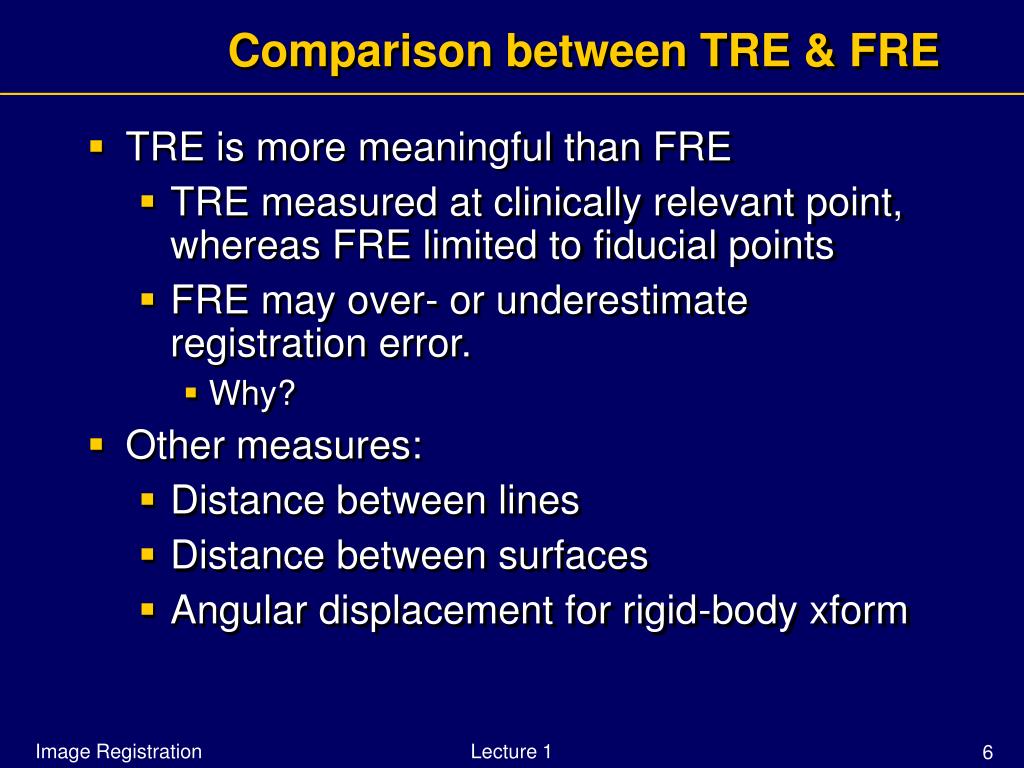 Comparison between TRE & FRE

- TRE is more meaningful than FRE
  - TRE measured at clinically relevant point, whereas FRE limited to fiducial points
  - FRE may over- or underestimate registration error.
    - Why?
- Other measures:
  - Distance between lines
  - Distance between surfaces
  - Angular displacement for rigid-body xform

Image Registration

Lecture 1

6